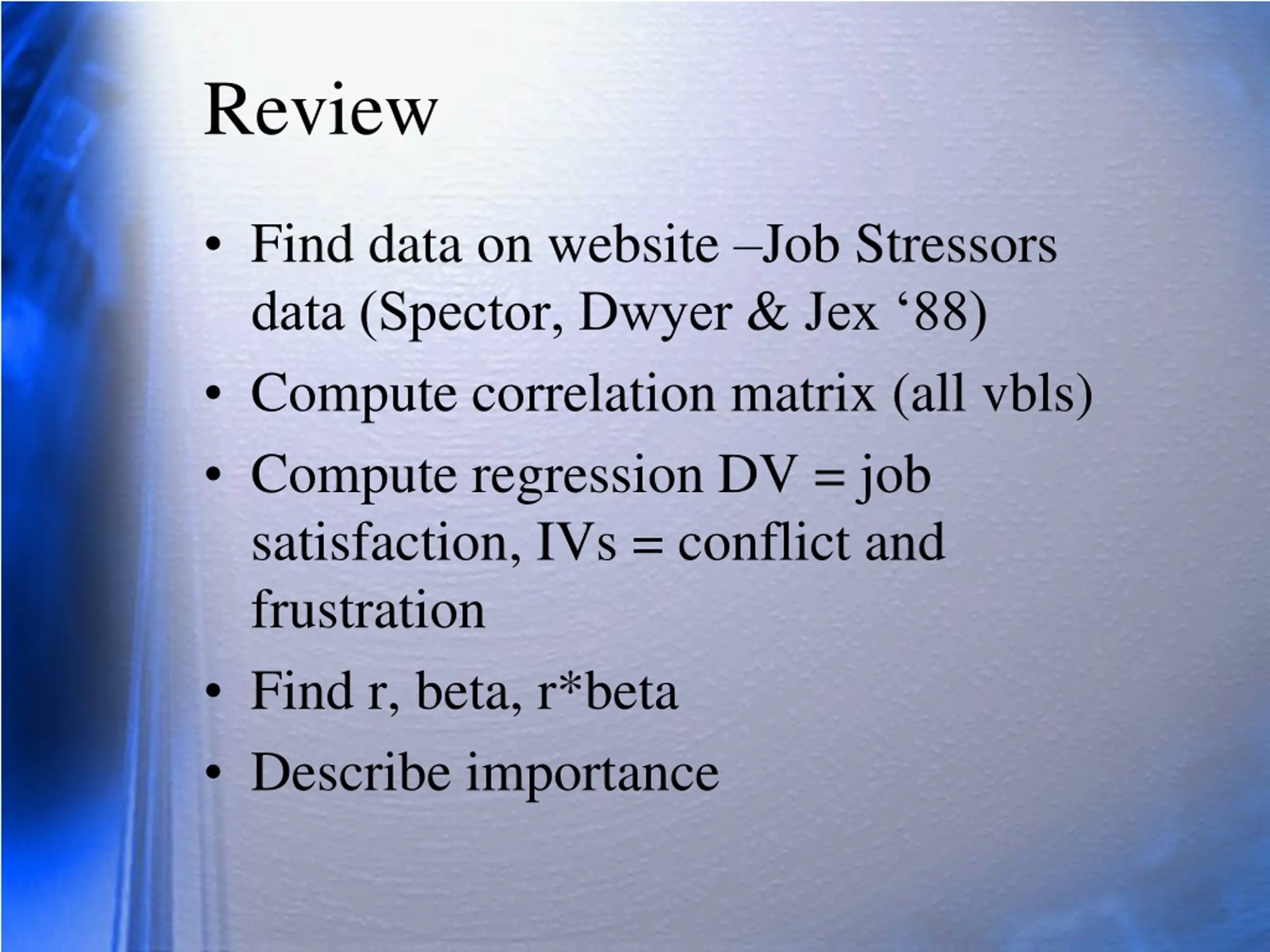 Review

• Find data on website –Job Stressors data (Spector, Dwyer & Jex ‘88)
• Compute correlation matrix (all vbls)
• Compute regression DV = job satisfaction, IVs = conflict and frustration
• Find r, beta, r*beta
• Describe importance